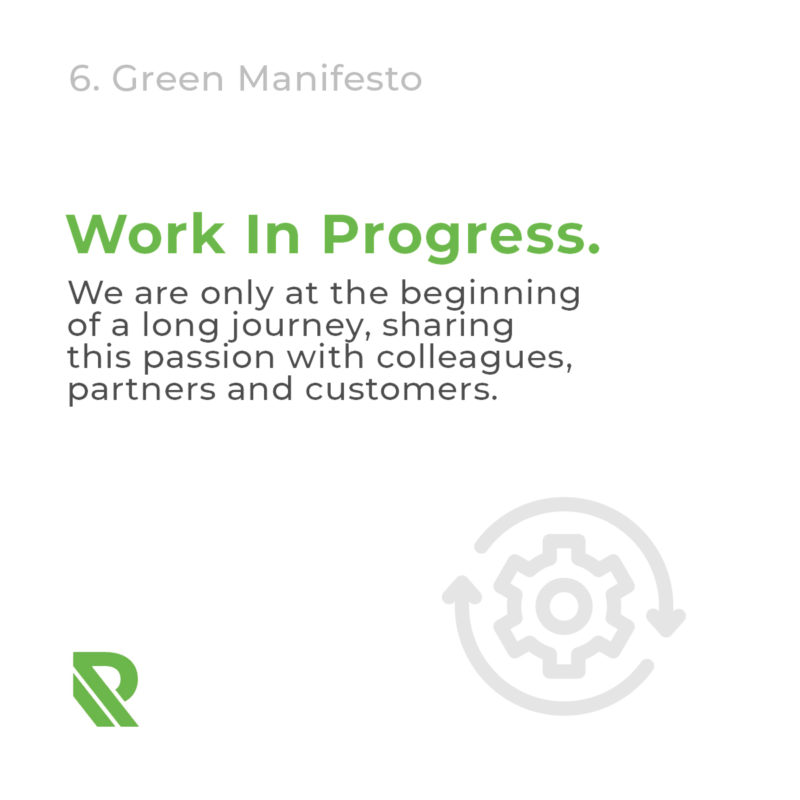 6. Green Manifesto

Work In Progress.

We are only at the beginning of a long journey, sharing this passion with colleagues, partners and customers.